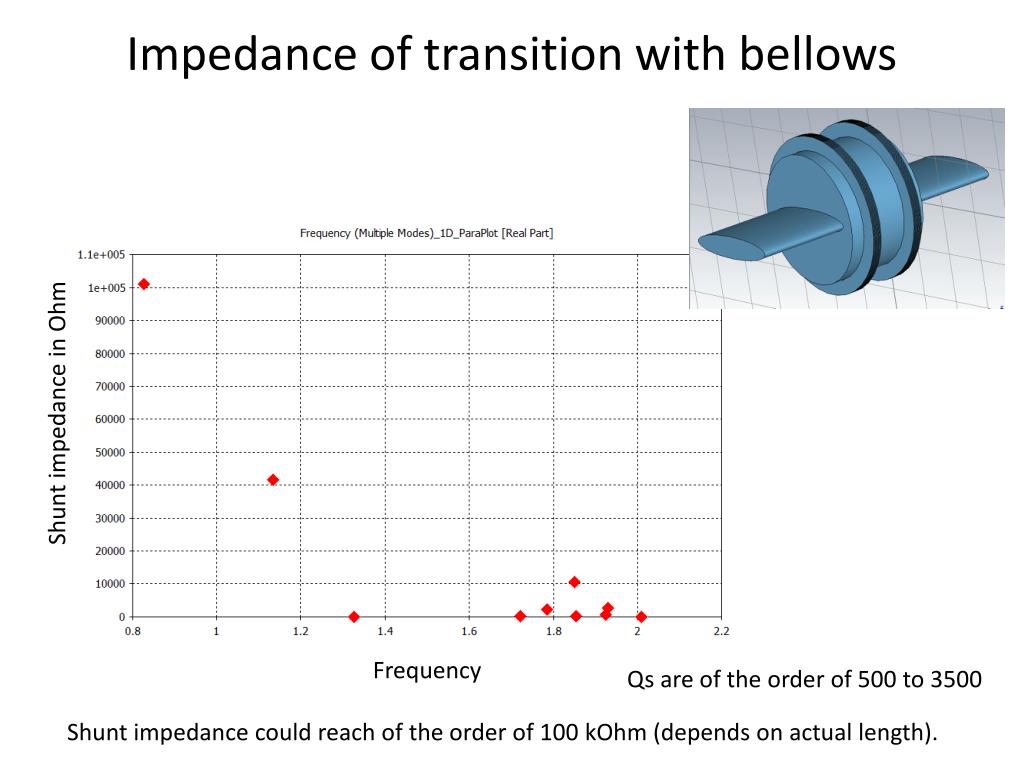 Impedance of transition with bellows

Frequency (Multiple Modes)_1D_ParaPlot [Real Part]

Shunt impedance in Ohm

1.1e+005
1e+005
90000
80000
70000
60000
50000
40000
30000
20000
10000
0

0.8
1
1.2
1.4
1.6
1.8
2
2.2

Frequency

Qs are of the order of 500 to 3500

Shunt impedance could reach of the order of 100 kOhm (depends on actual length).